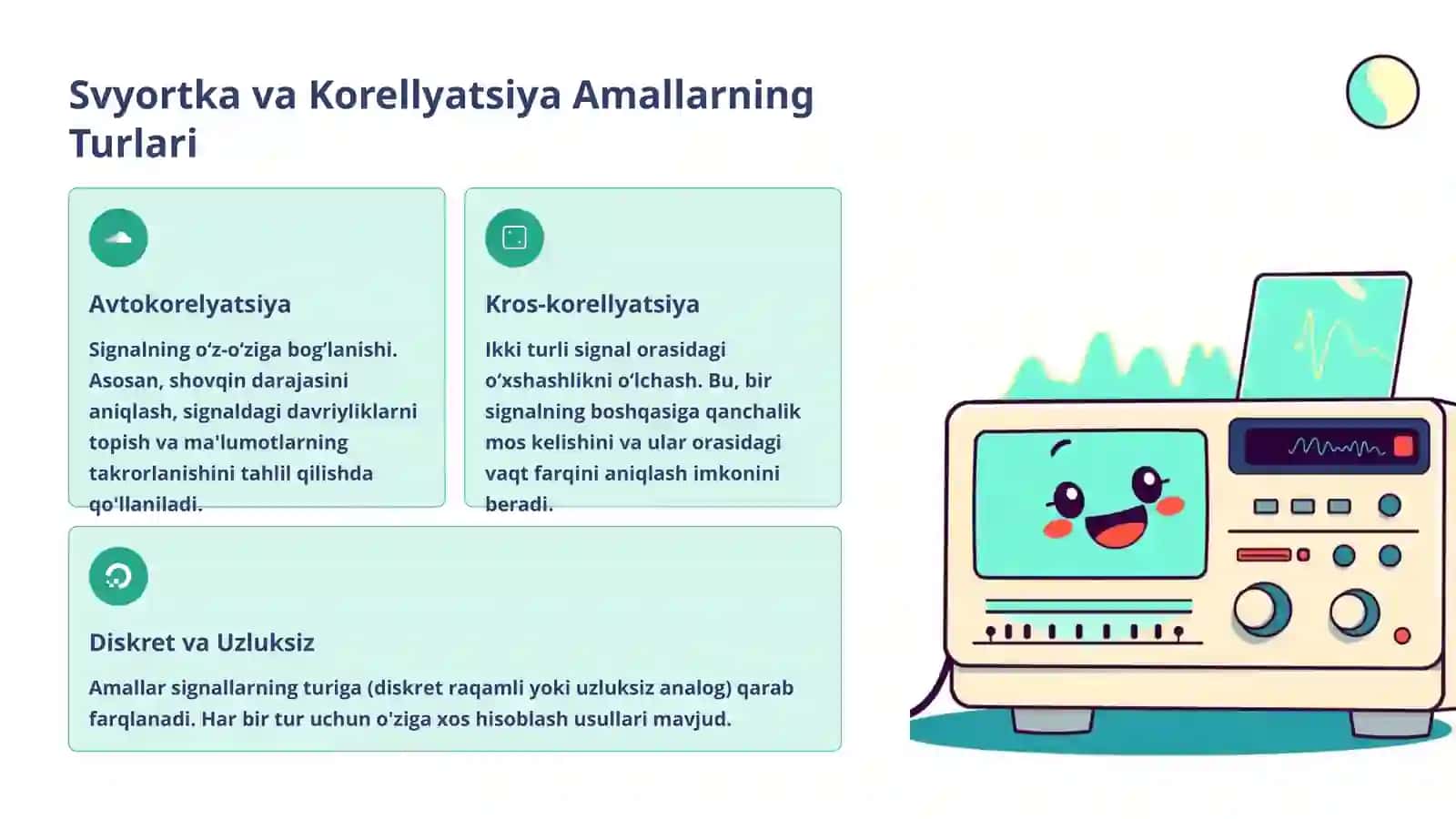 Svyortka va Korellyatsiya Amallarning Turlari

Avtokorelyatsiya

Signalning o'z-o'ziga bog'lanishi. Asosan, shovqin darajasini aniqlash, signaldagi davriyliklarni topish va ma'lumotlarning takrorlanishini tahlil qilishda qo'llaniladi.

Kros-korellyatsiya

Ikki turli signal orasidagi o'xshashlikni o'lchash. Bu, bir signalning boshqasiga qanchalik mos kelishini va ular orasidagi vaqt farqini aniqlash imkonini beradi.

Diskret va Uzluksiz

Amallar signallarning turiga (diskret raqamli yoki uzluksiz analog) qarab farqlanadi. Har bir tur uchun o'ziga xos hisoblash usullari mavjud.